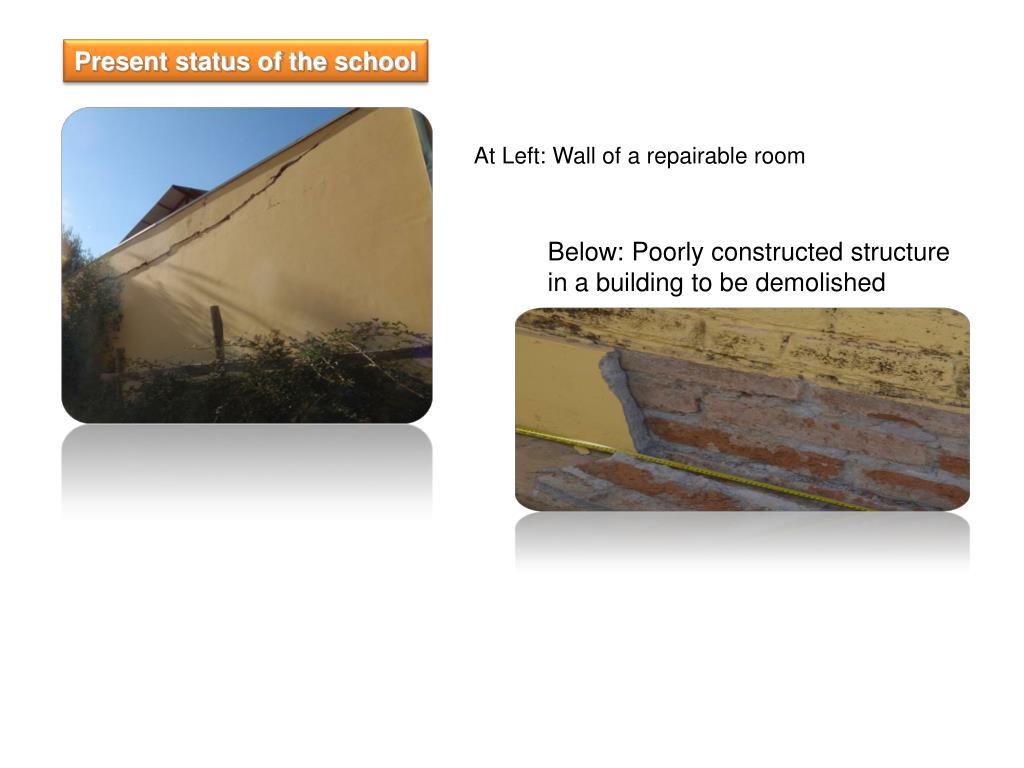 Present status of the school

At Left: Wall of a repairable room

Below: Poorly constructed structure in a building to be demolished